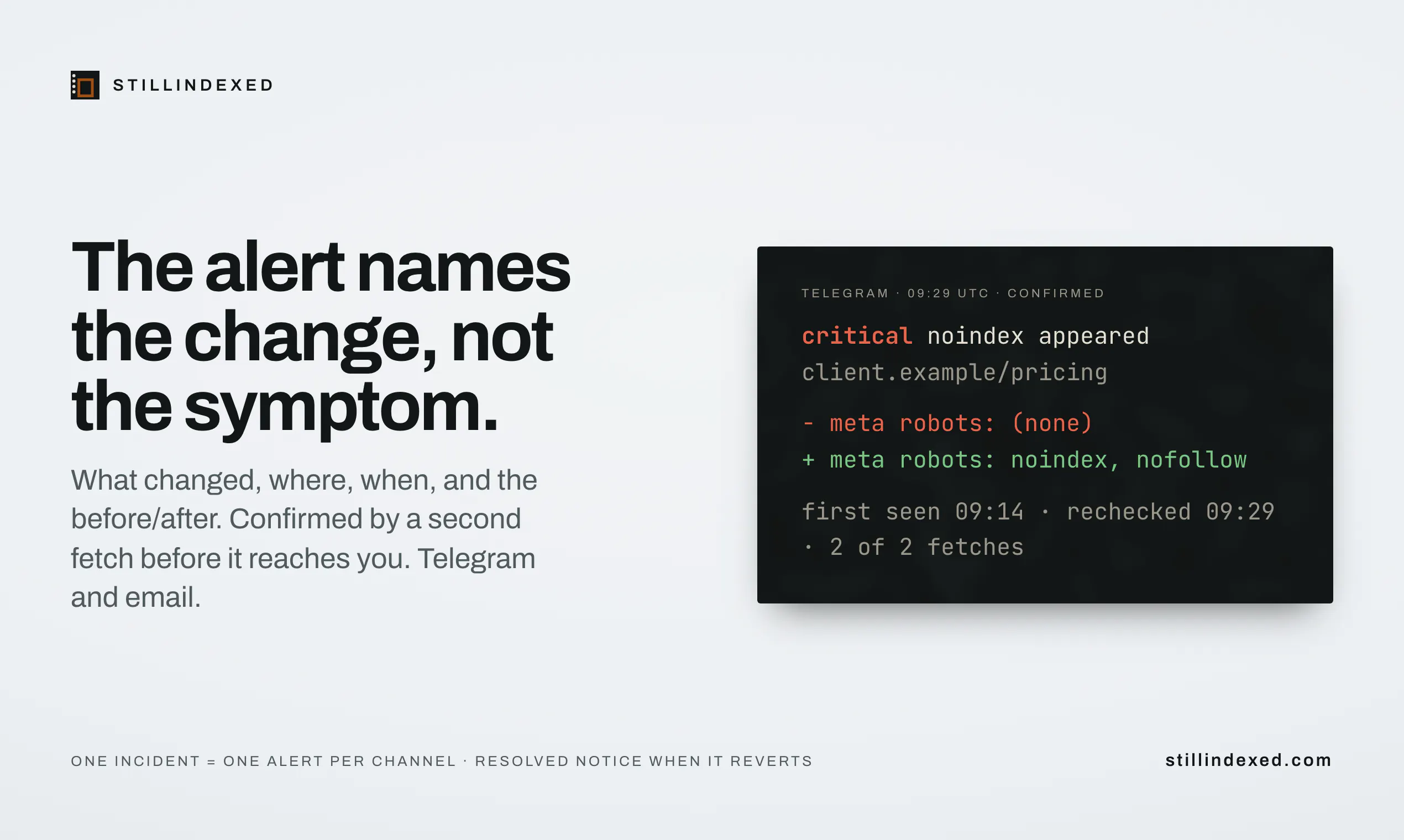 STILLINDEXED

The alert names the change, not the symptom.

What changed, where, when, and the before/after. Confirmed by a second fetch before it reaches you. Telegram and email.

TELEGRAM · 09:29 UTC · CONFIRMED

critical noindex appeared
client.example/pricing

- meta robots: (none)
+ meta robots: noindex, nofollow

first seen 09:14 · rechecked 09:29 · 2 of 2 fetches

ONE INCIDENT = ONE ALERT PER CHANNEL · RESOLVED NOTICE WHEN IT REVERTS

stillindexed.com